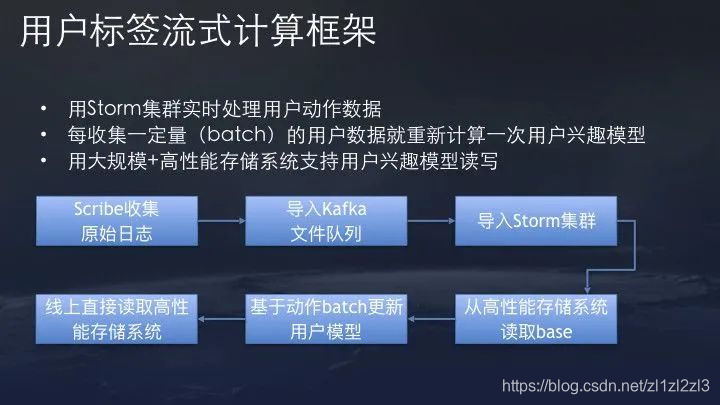 用户标签流式计算框架

• 用Storm集群实时处理用户动作数据
• 每收集一定量（batch）的用户数据就重新计算一次用户兴趣模型
• 用大规模+高性能存储系统支持用户兴趣模型读写

Scribe收集原始日志

导入Kafka文件队列

导入Storm集群

从高性能存储系统读取base

基于动作batch更新用户模型

线上直接读取高性能存储系统

https://blog.csdn.net/zl1zl2zl3